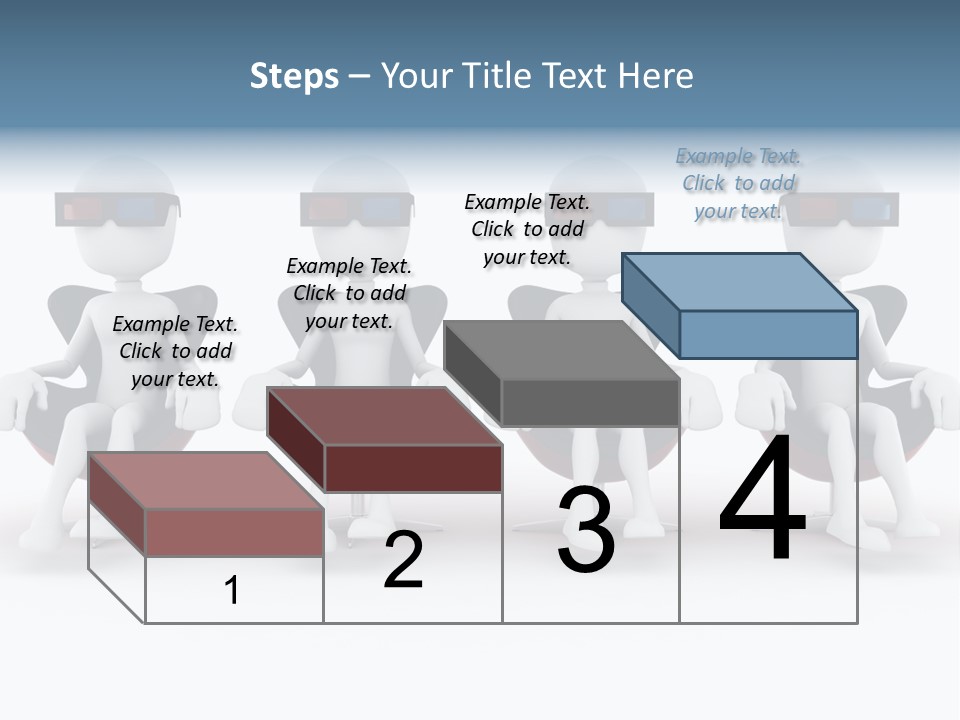 Steps – Your Title Text Here

Example Text. Click to add your text.

Example Text. Click to add your text.

Example Text. Click to add your text.

Example Text. Click to add your text.

1

2

3

4